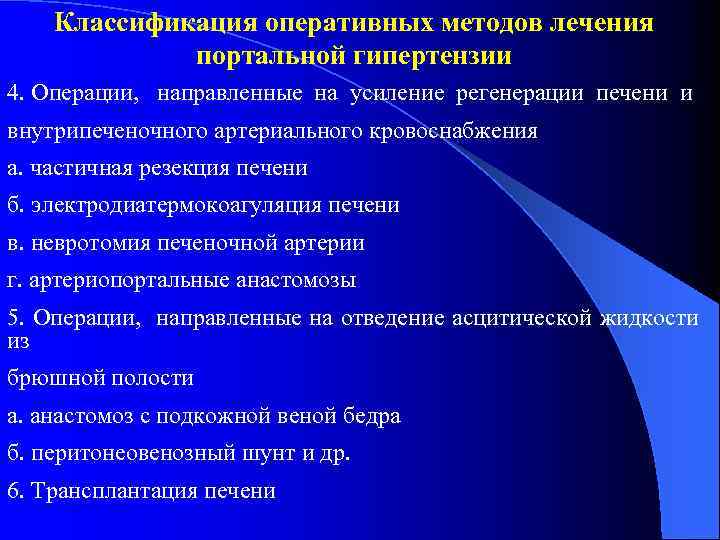 Классификация оперативных методов лечения портальной гипертензии

4. Операции, направленные на усиление регенерации печени и внутрипеченочного артериального кровоснабжения

а. частичная резекция печени

б. электродиатермокоагуляция печени

в. невротомия печеночной артерии

г. артериопортальные анастомозы

5. Операции, направленные на отведение асцитической жидкости из

брюшной полости

а. анастомоз с подкожной веной бедра

б. перитонеовенозный шунт и др.

6. Трансплантация печени